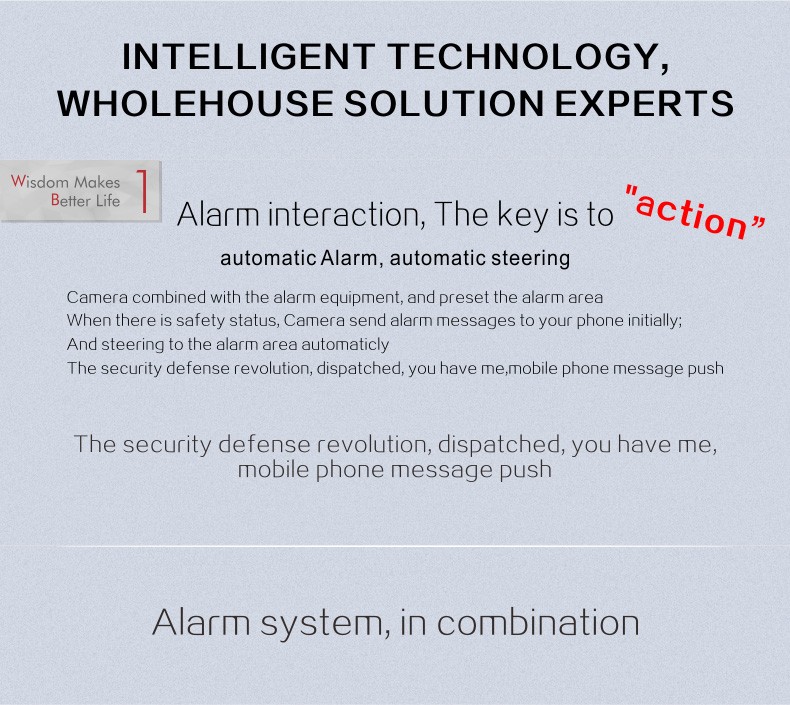 INTELLIGENT TECHNOLOGY, WHOLEHOUSE SOLUTION EXPERTS

Wisdom Makes Better Life 1

Alarm interaction, The key is to "action"

automatic Alarm, automatic steering

Camera combined with the alarm equipment, and preset the alarm area
When there is safety status, Camera send alarm messages to your phone initially;
And steering to the alarm area automaticly
The security defense revolution, dispatched, you have me,mobile phone message push

The security defense revolution, dispatched, you have me, mobile phone message push

Alarm system, in combination